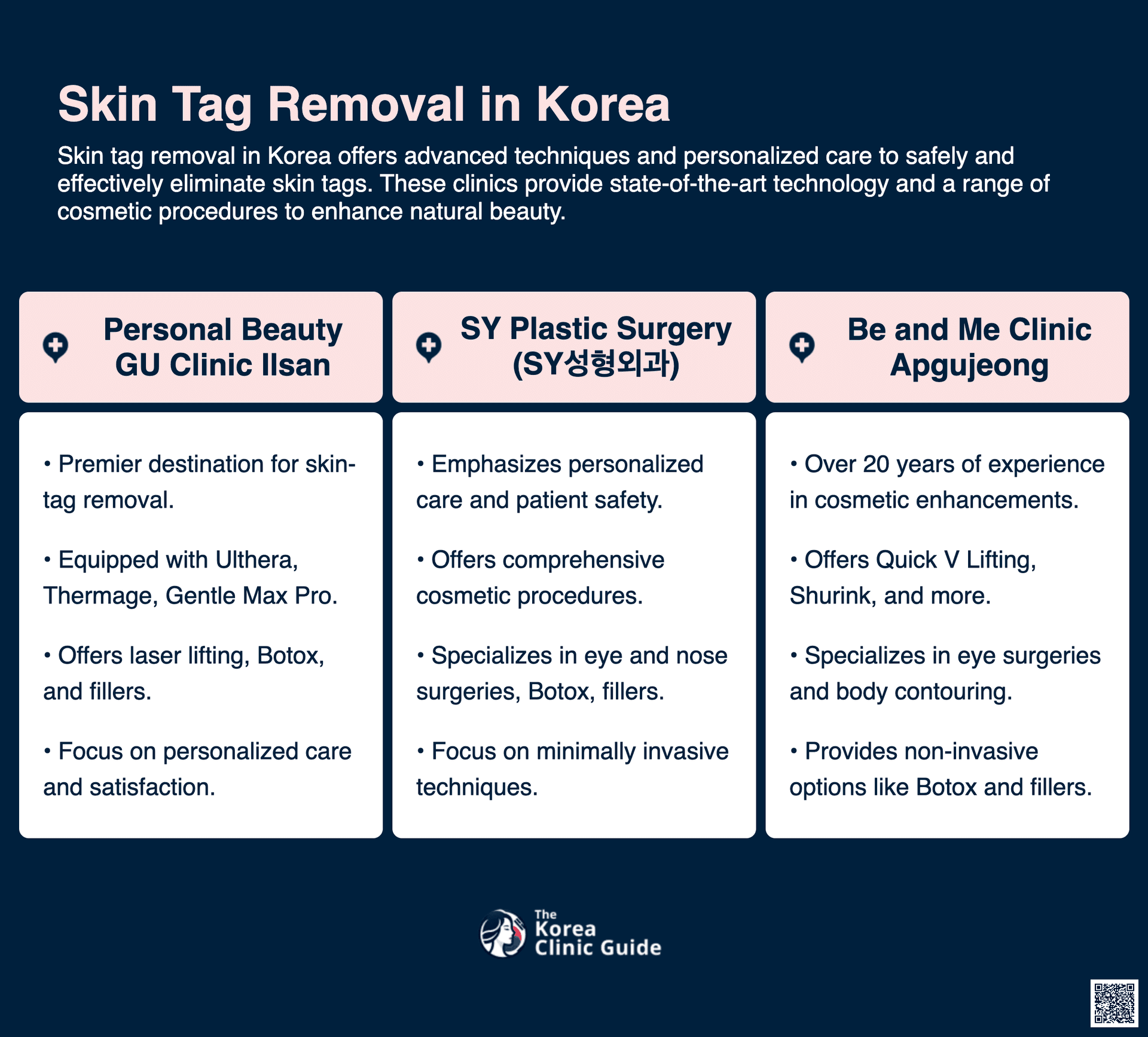 Skin Tag Removal in Korea

Skin tag removal in Korea offers advanced techniques and personalized care to safely and effectively eliminate skin tags. These clinics provide state-of-the-art technology and a range of cosmetic procedures to enhance natural beauty.

Personal Beauty GU Clinic Ilsan

• Premier destination for skin-tag removal.

• Equipped with Ulthera, Thermage, Gentle Max Pro.

• Offers laser lifting, Botox, and fillers.

• Focus on personalized care and satisfaction.

SY Plastic Surgery (SY성형외과)

• Emphasizes personalized care and patient safety.

• Offers comprehensive cosmetic procedures.

• Specializes in eye and nose surgeries, Botox, fillers.

• Focus on minimally invasive techniques.

Be and Me Clinic Apgujeong

• Over 20 years of experience in cosmetic enhancements.

• Offers Quick V Lifting, Shurink, and more.

• Specializes in eye surgeries and body contouring.

• Provides non-invasive options like Botox and fillers.

The Korea Clinic Guide